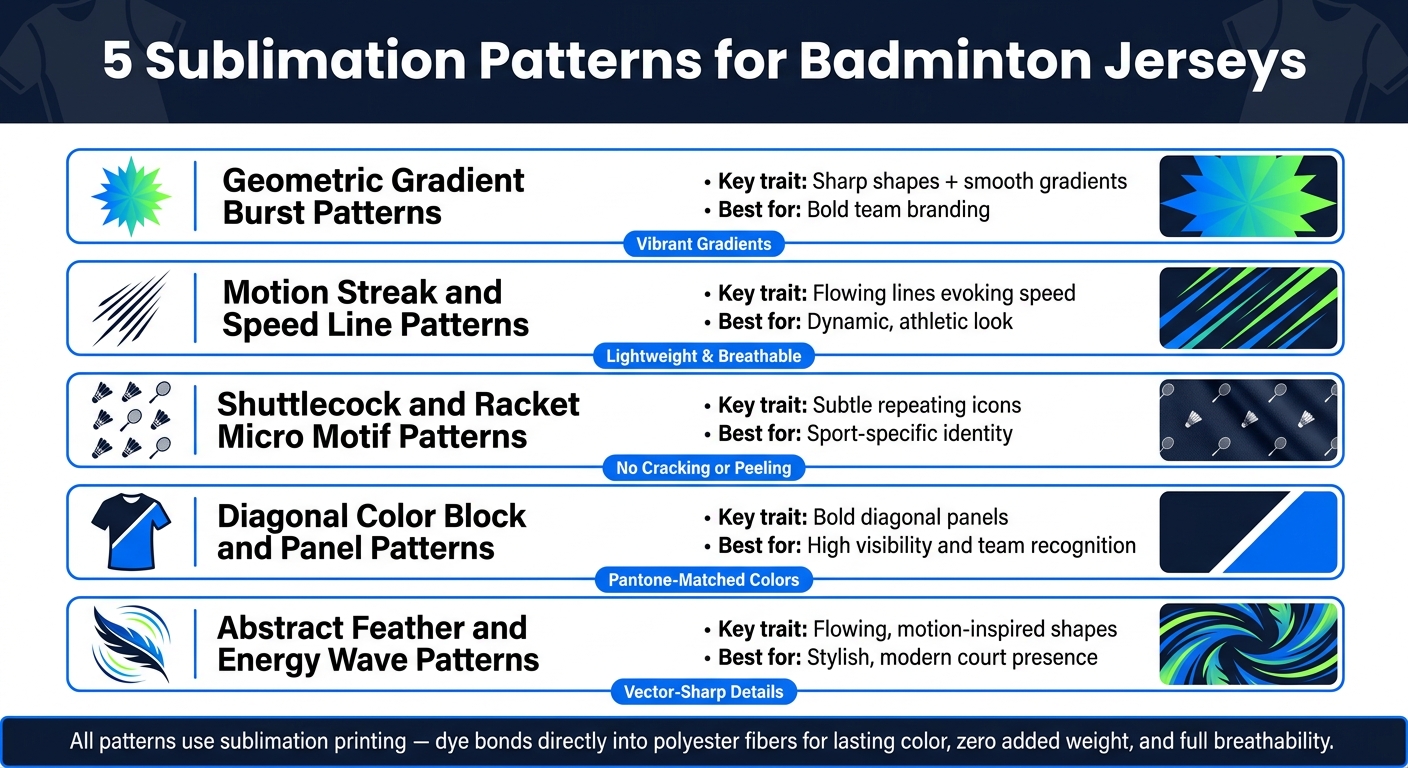 5 Sublimation Patterns for Badminton Jerseys

Geometric Gradient Burst Patterns

• Key trait: Sharp shapes + smooth gradients
• Best for: Bold team branding

Vibrant Gradients

Motion Streak and Speed Line Patterns

• Key trait: Flowing lines evoking speed
• Best for: Dynamic, athletic look

Lightweight & Breathable

Shuttlecock and Racket Micro Motif Patterns

• Key trait: Subtle repeating icons
• Best for: Sport-specific identity

No Cracking or Peeling

Diagonal Color Block and Panel Patterns

• Key trait: Bold diagonal panels
• Best for: High visibility and team recognition

Pantone-Matched Colors

Abstract Feather and Energy Wave Patterns

• Key trait: Flowing, motion-inspired shapes
• Best for: Stylish, modern court presence

Vector-Sharp Details

All patterns use sublimation printing — dye bonds directly into polyester fibers for lasting color, zero added weight, and full breathability.